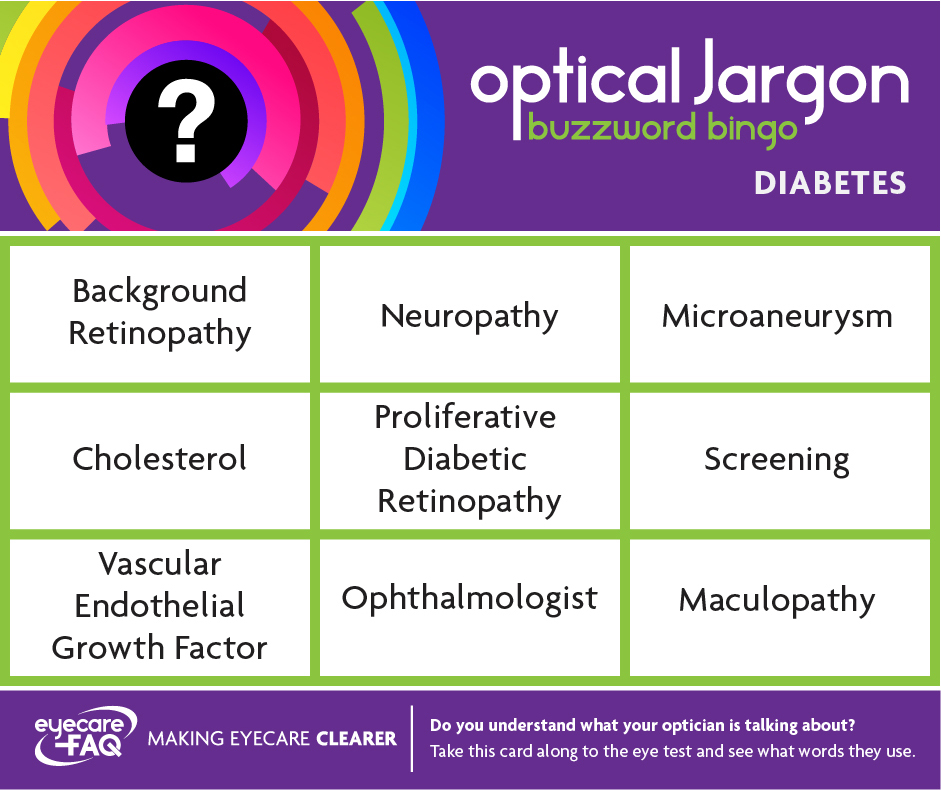 ?

optical Jargon
buzzword bingo

DIABETES

| Background Retinopathy | Neuropathy | Microaneurysm |
|---|---|---|
| Cholesterol | Proliferative Diabetic Retinopathy | Screening |
| Vascular Endothelial Growth Factor | Ophthalmologist | Maculopathy |

eyecare FAQ MAKING EYECARE CLEARER

Do you understand what your optician is talking about?
Take this card along to the eye test and see what words they use.